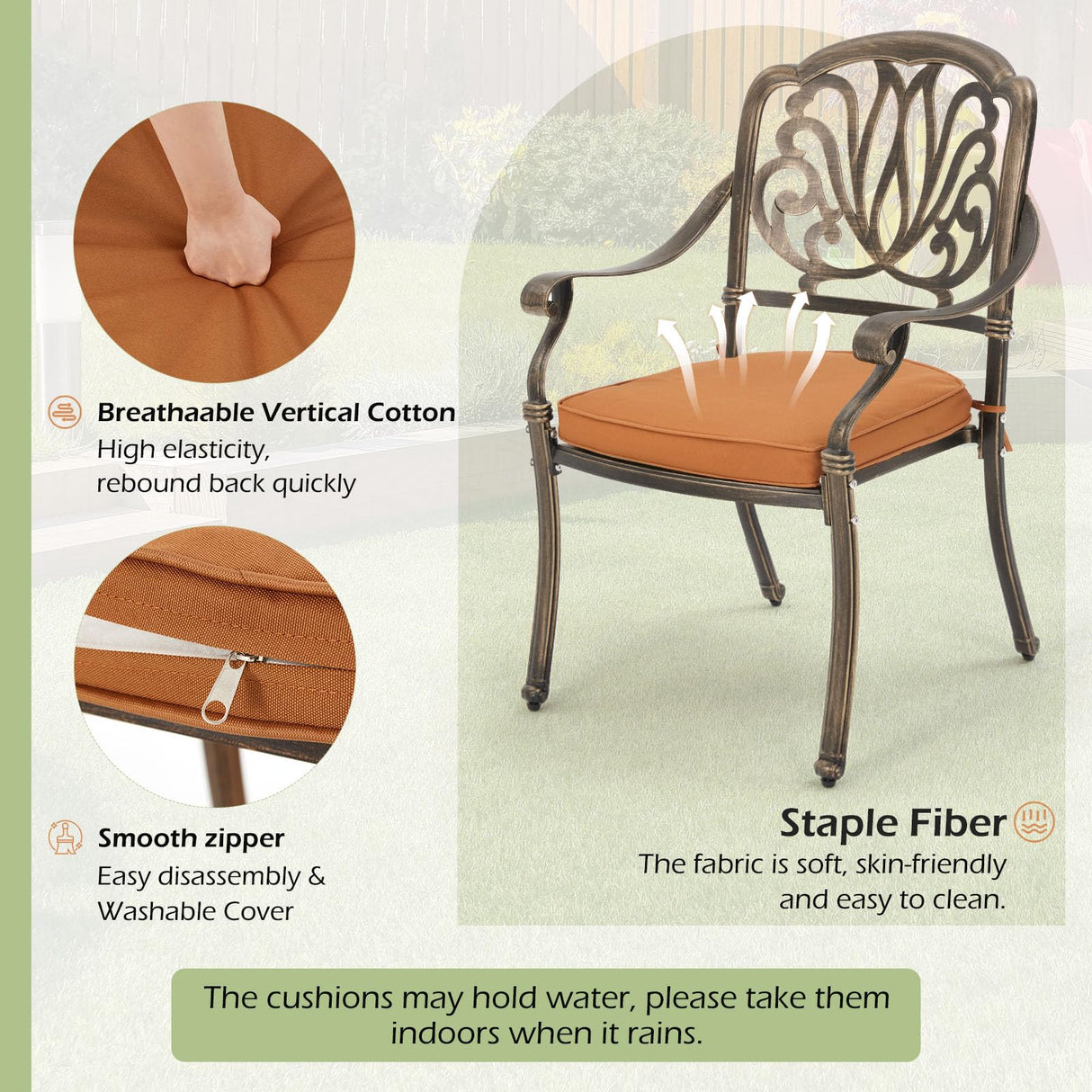 Breathaable Vertical Cotton
High elasticity, rebound back quickly

Smooth zipper
Easy disassembly & Washable Cover

Staple Fiber
The fabric is soft, skin-friendly and easy to clean.

The cushions may hold water, please take them indoors when it rains.